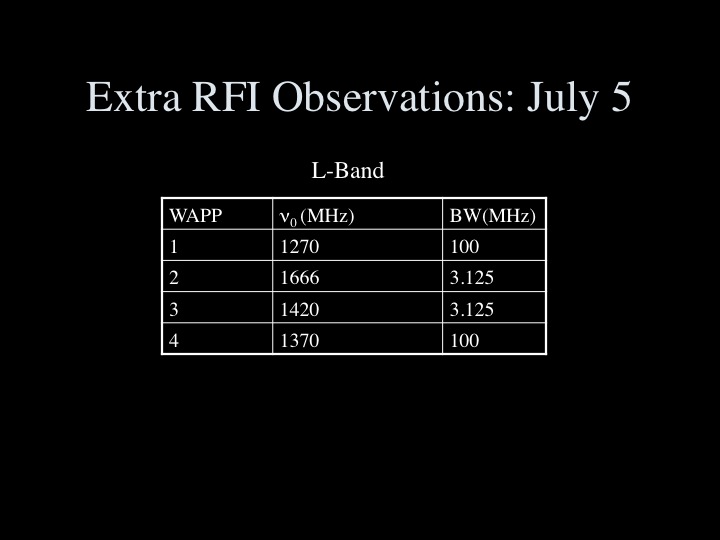 Extra RFI Observations: July 5

L-Band

| WAPP | $\nu_0$ (MHz) | BW(MHz) |
|---|---|---|
| 1 | 1270 | 100 |
| 2 | 1666 | 3.125 |
| 3 | 1420 | 3.125 |
| 4 | 1370 | 100 |